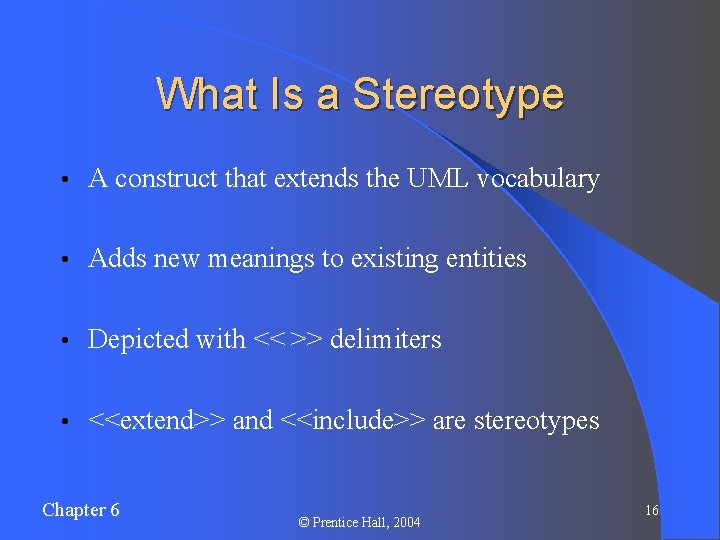 What Is a Stereotype

• A construct that extends the UML vocabulary

• Adds new meanings to existing entities

• Depicted with << >> delimiters

• <<extend>> and <<include>> are stereotypes

Chapter 6

© Prentice Hall, 2004

16